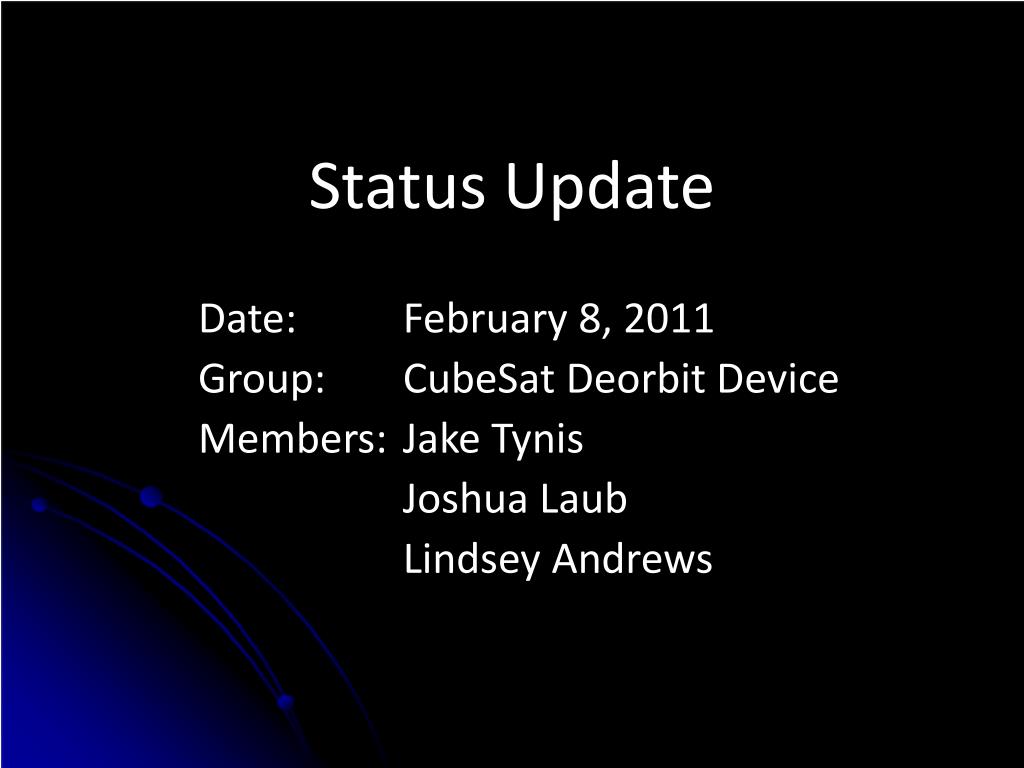 Status Update

Date: February 8, 2011
Group: CubeSat Deorbit Device
Members: Jake Tynis
Joshua Laub
Lindsey Andrews